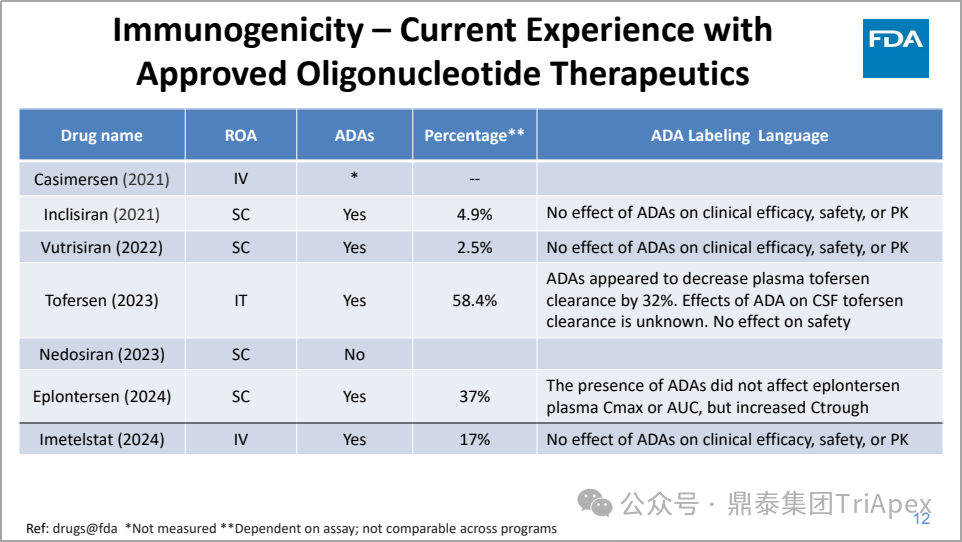 Immunogenicity – Current Experience with Approved Oligonucleotide Therapeutics

FDA

| Drug name | ROA | ADAs | Percentage** | ADA Labeling Language |
|---|---|---|---|---|
| Casimersen (2021) | IV | * | -- | |
| Inclisiran (2021) | SC | Yes | 4.9% | No effect of ADAs on clinical efficacy, safety, or PK |
| Vutrisiran (2022) | SC | Yes | 2.5% | No effect of ADAs on clinical efficacy, safety, or PK |
| Tofersen (2023) | IT | Yes | 58.4% | ADAs appeared to decrease plasma tofersen clearance by 32%. Effects of ADA on CSF tofersen clearance is unknown. No effect on safety |
| Nedosiran (2023) | SC | No | | |
| Eplontersen (2024) | SC | Yes | 37% | The presence of ADAs did not affect eplontersen plasma Cmax or AUC, but increased Ctrough |
| Imetelstat (2024) | IV | Yes | 17% | No effect of ADAs on clinical efficacy, safety, or PK |

公众号 · 鼎泰集团TriApex

Ref: drugs@fda *Not measured **Dependent on assay; not comparable across programs

12